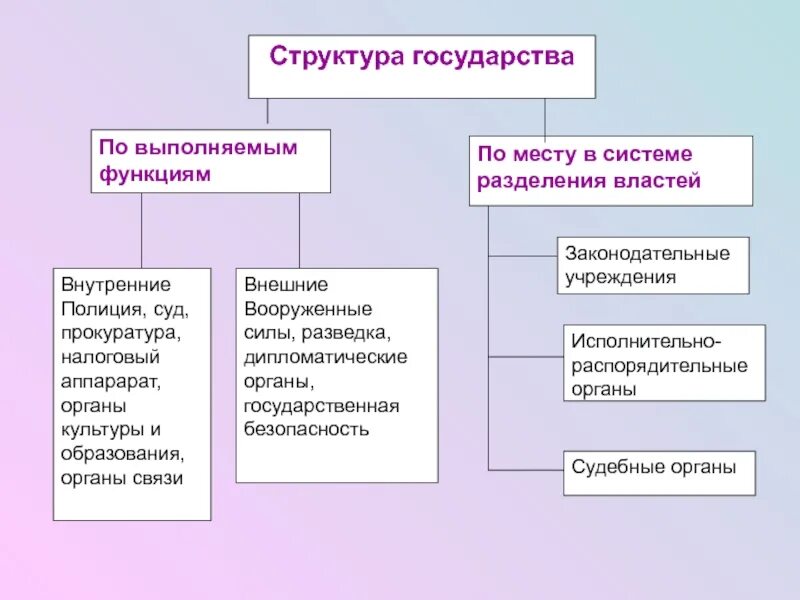 Структура государства

По выполняемым функциям

По месту в системе разделения властей

Внутренние
Полиция, суд, прокуратура, налоговый аппарарат, органы культуры и образования, органы связи

Внешние
Вооруженные силы, разведка, дипломатические органы, государственная безопасность

Законодательные учреждения

Исполнительно-распорядительные органы

Судебные органы